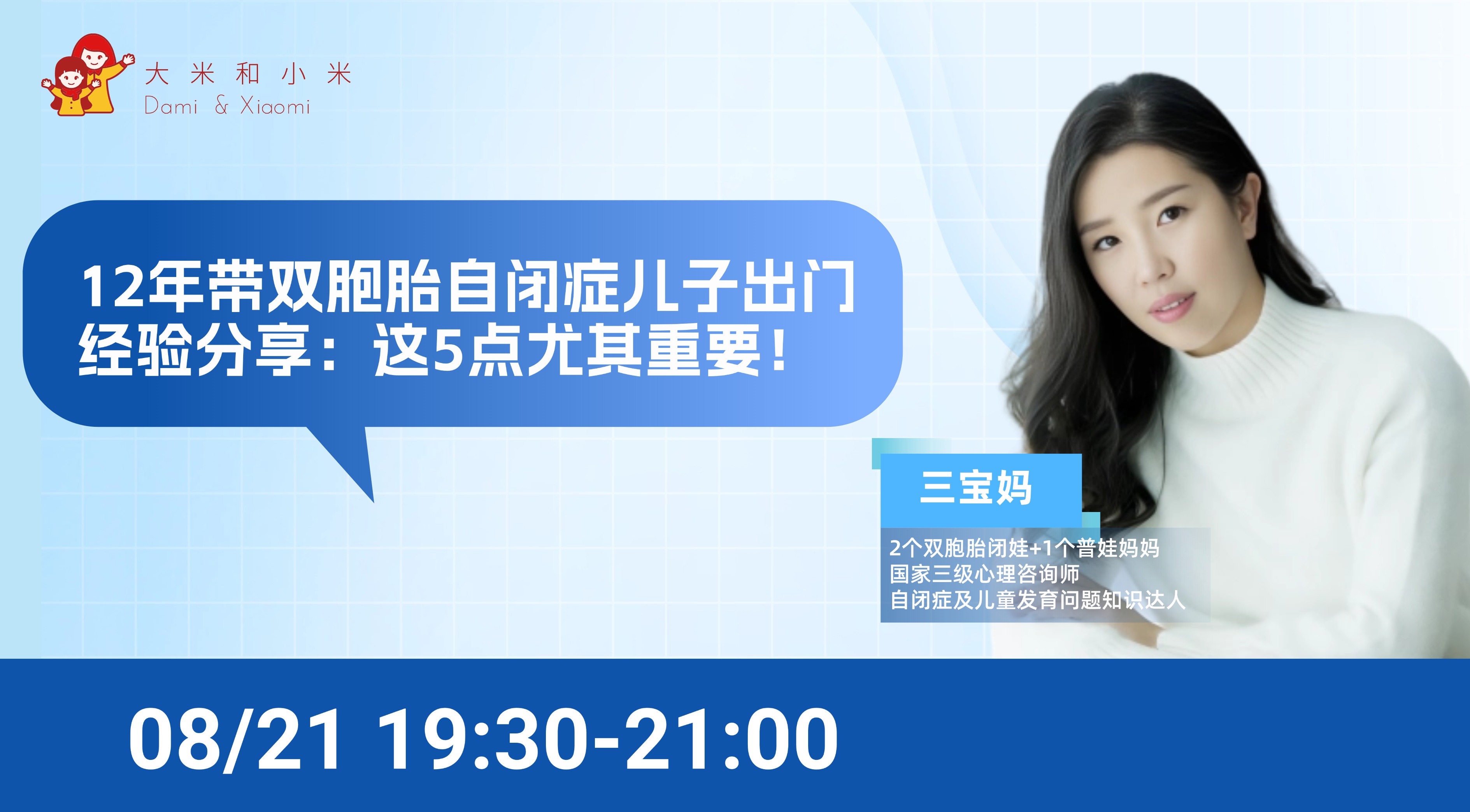 大 米 和 小 米
Dami & Xiaomi

12年带双胞胎自闭症儿子出门经验分享：这5点尤其重要！

三宝妈

2个双胞胎闭娃+1个普娃妈妈
国家三级心理咨询师
自闭症及儿童发育问题知识达人

08/21 19:30-21:00